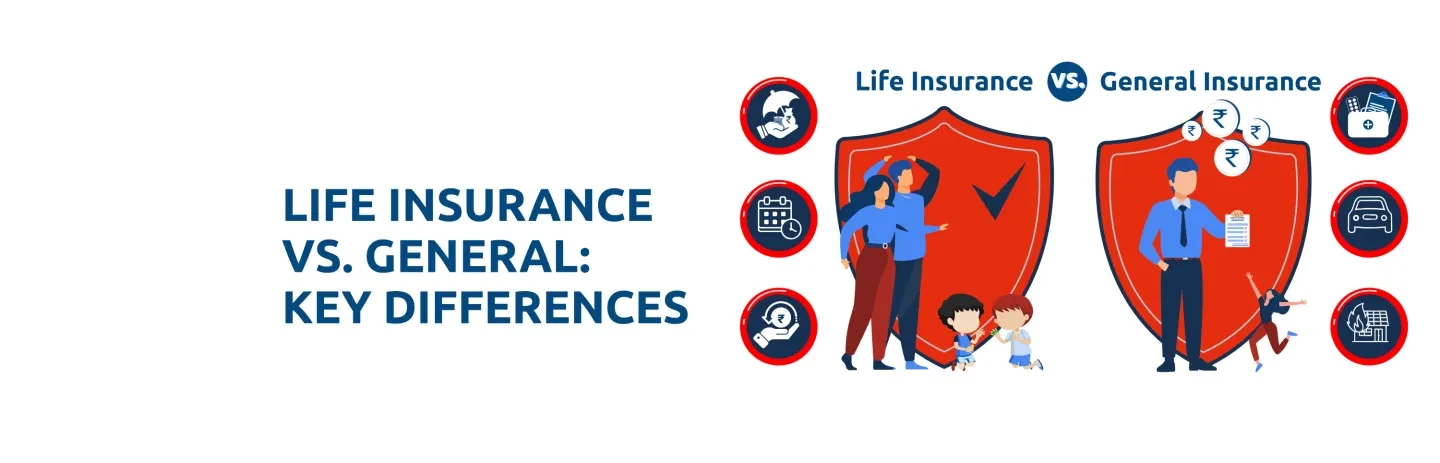 LIFE INSURANCE VS. GENERAL: KEY DIFFERENCES

Life Insurance VS. General Insurance

₹ ₹ ₹ ₹